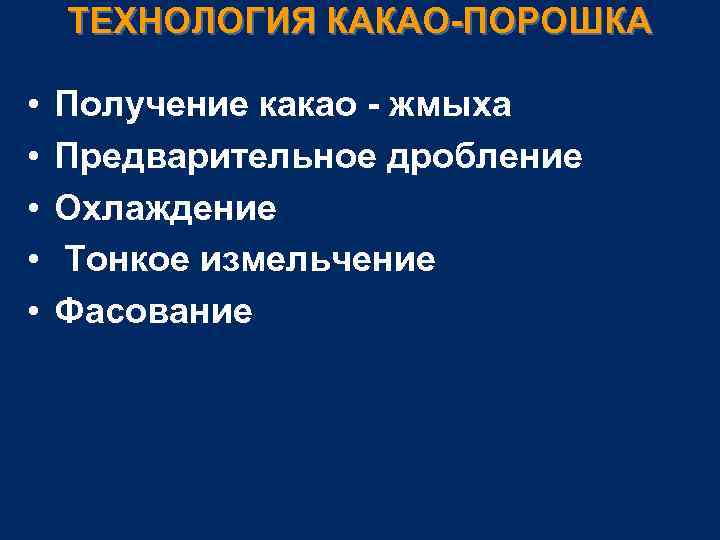 ТЕХНОЛОГИЯ КАКАО-ПОРОШКА

• Получение какао - жмыха
• Предварительное дробление
• Охлаждение
• Тонкое измельчение
• Фасование